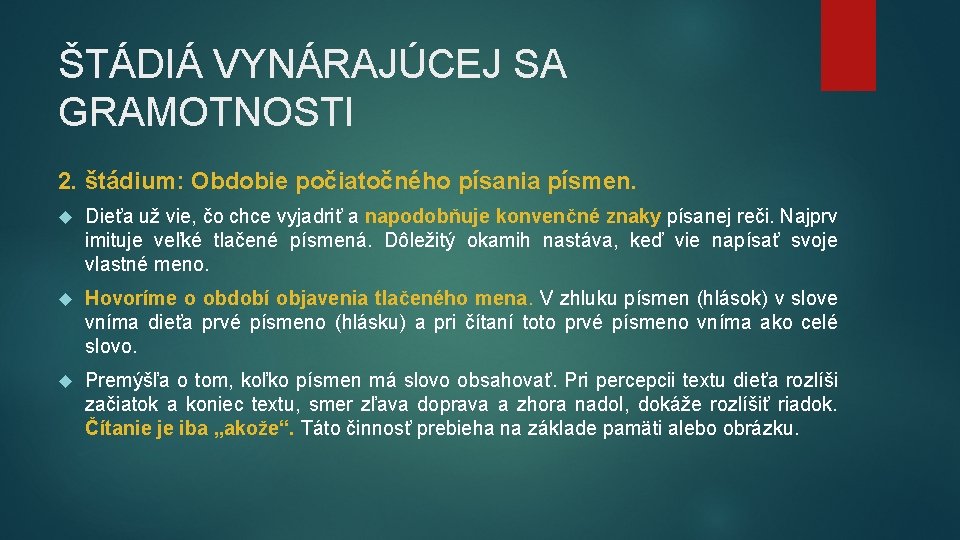 ŠTÁDIÁ VYNÁRAJÚCEJ SA GRAMOTNOSTI

2. štádium: Obdobie počiatočného písania písmen.

Dieťa už vie, čo chce vyjadriť a napodobňuje konvenčné znaky písanej reči. Najprv imituje veľké tlačené písmená. Dôležitý okamih nastáva, keď vie napísať svoje vlastné meno.

Hovoríme o období objavenia tlačeného mena. V zhluku písmen (hlások) v slove vníma dieťa prvé písmeno (hlásku) a pri čítaní toto prvé písmeno vníma ako celé slovo.

Premýšľa o tom, koľko písmen má slovo obsahovať. Pri percepcii textu dieťa rozlíši začiatok a koniec textu, smer zľava doprava a zhora nadol, dokáže rozlíšiť riadok. Čítanie je iba „akože“. Táto činnosť prebieha na základe pamäti alebo obrázku.